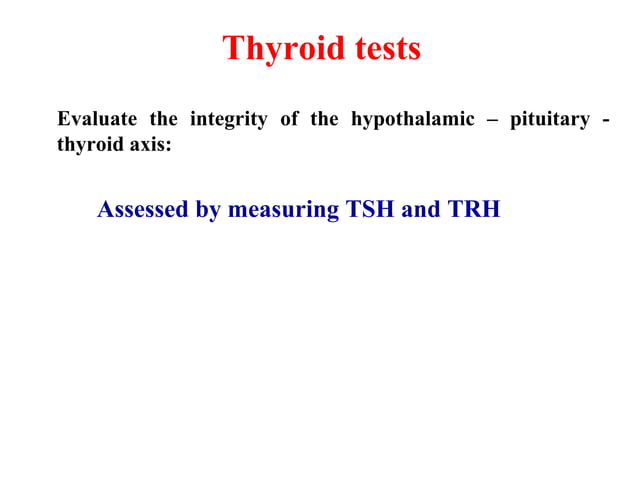 Thyroid tests

Evaluate the integrity of the hypothalamic – pituitary - thyroid axis:

Assessed by measuring TSH and TRH